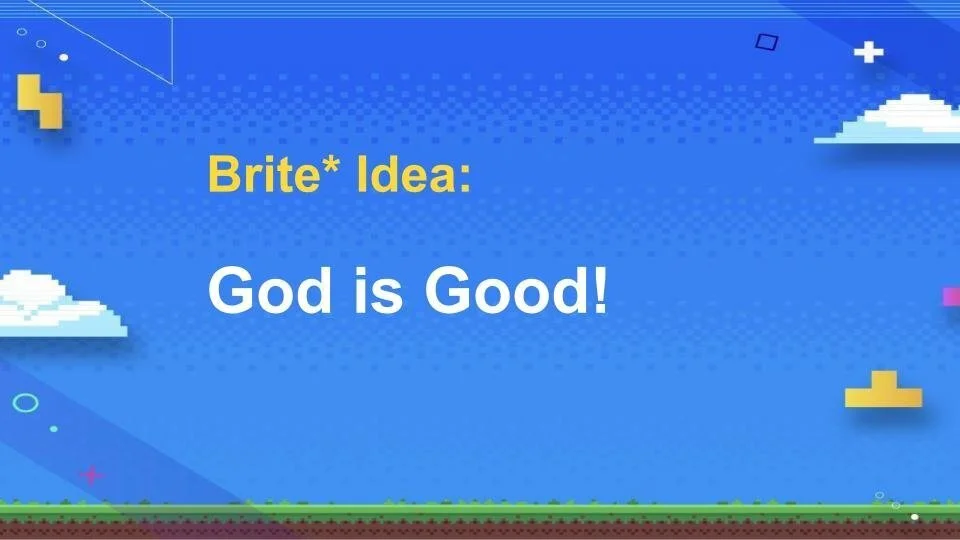 Brite* Idea:

God is Good!